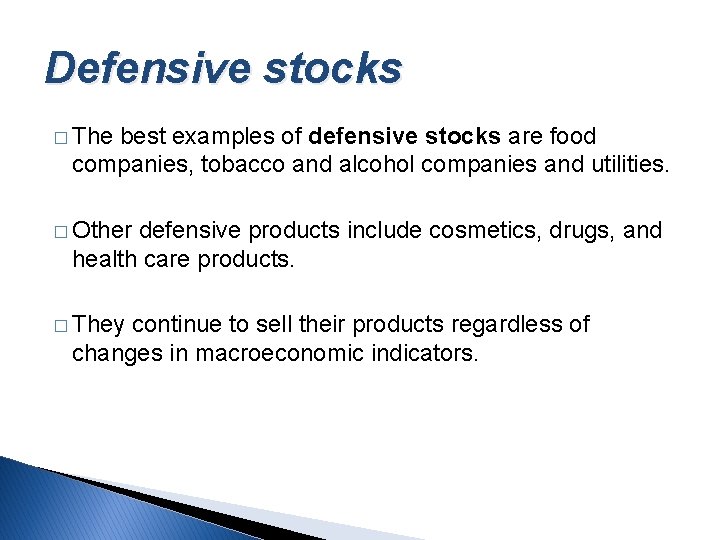 Defensive stocks

□ The best examples of defensive stocks are food companies, tobacco and alcohol companies and utilities.

□ Other defensive products include cosmetics, drugs, and health care products.

□ They continue to sell their products regardless of changes in macroeconomic indicators.